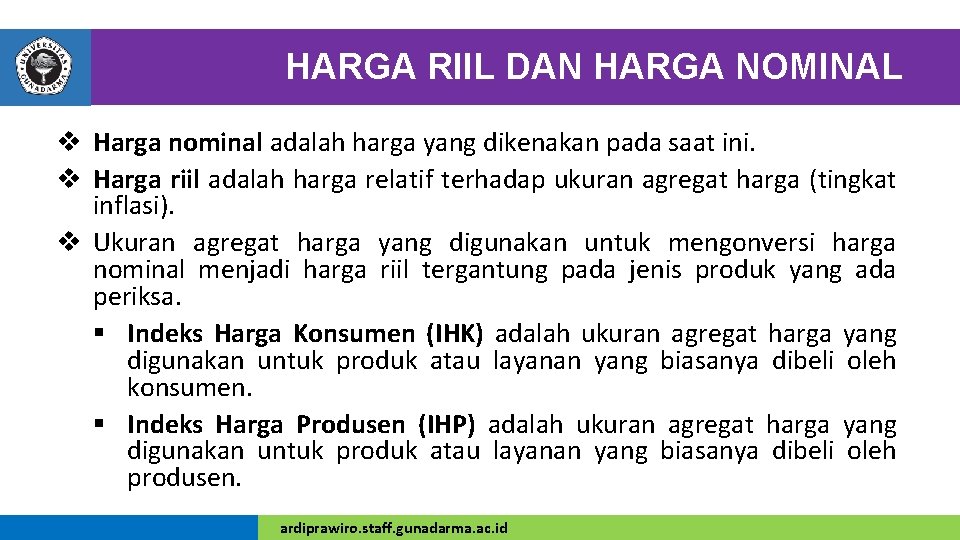 UNIVERSITAS GUNADARMA

HARGA RIIL DAN HARGA NOMINAL

❖ Harga nominal adalah harga yang dikenakan pada saat ini.
❖ Harga riil adalah harga relatif terhadap ukuran agregat harga (tingkat inflasi).
❖ Ukuran agregat harga yang digunakan untuk mengonversi harga nominal menjadi harga riil tergantung pada jenis produk yang ada periksa.
▪ Indeks Harga Konsumen (IHK) adalah ukuran agregat harga yang digunakan untuk produk atau layanan yang biasanya dibeli oleh konsumen.
▪ Indeks Harga Produsen (IHP) adalah ukuran agregat harga yang digunakan untuk produk atau layanan yang biasanya dibeli oleh produsen.

ardiprawiro.staff.gunadarma.ac.id